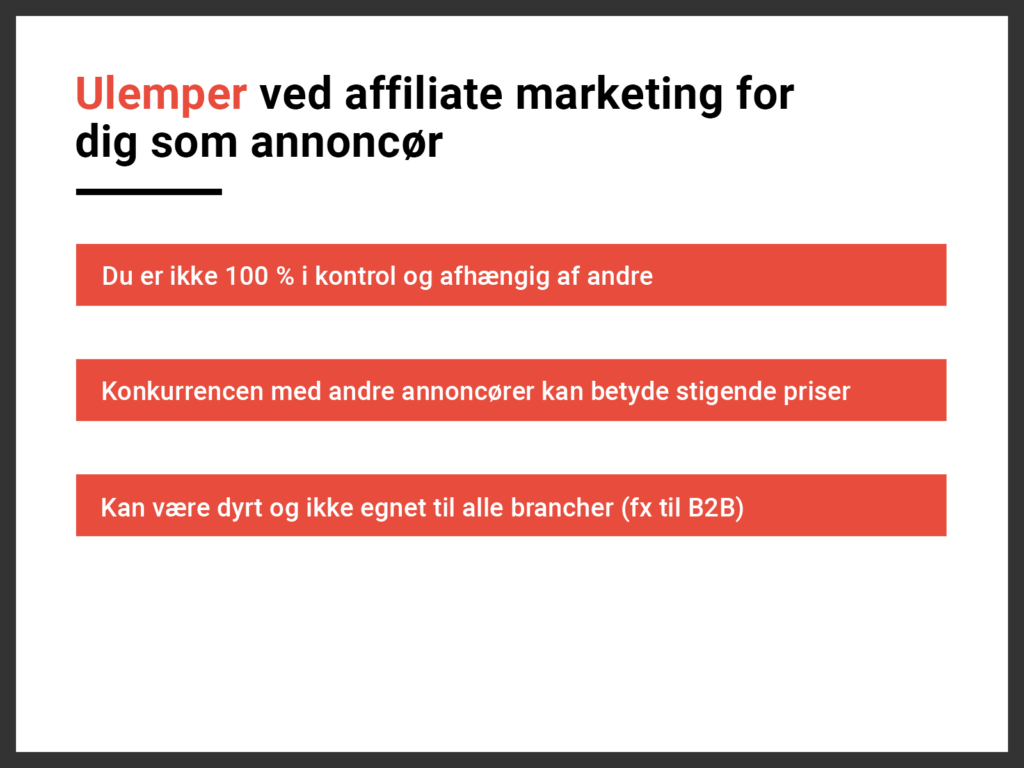 Ulemper ved affiliate marketing for dig som annoncør

Du er ikke 100 % i kontrol og afhængig af andre

Konkurrencen med andre annoncører kan betyde stigende priser

Kan være dyrt og ikke egnet til alle brancher (fx til B2B)